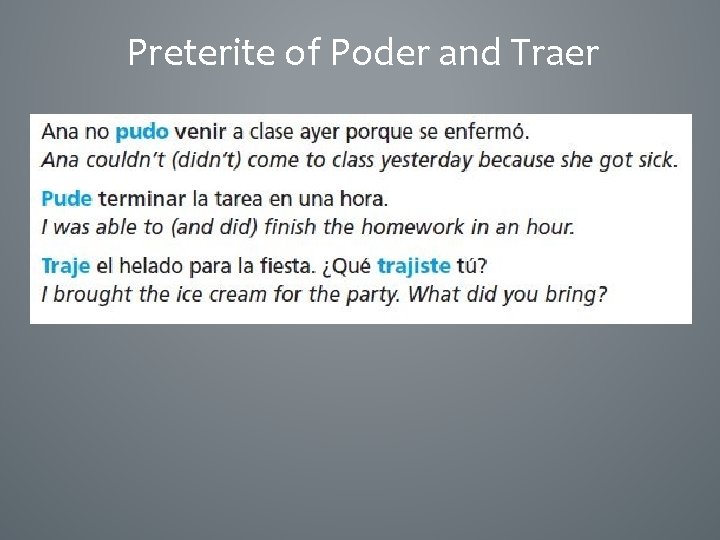 Preterite of Poder and Traer

Ana no pudo venir a clase ayer porque se enfermó.
Ana couldn't (didn't) come to class yesterday because she got sick.

Pude terminar la tarea en una hora.
I was able to (and did) finish the homework in an hour.

Traje el helado para la fiesta. ¿Qué trajiste tú?
I brought the ice cream for the party. What did you bring?